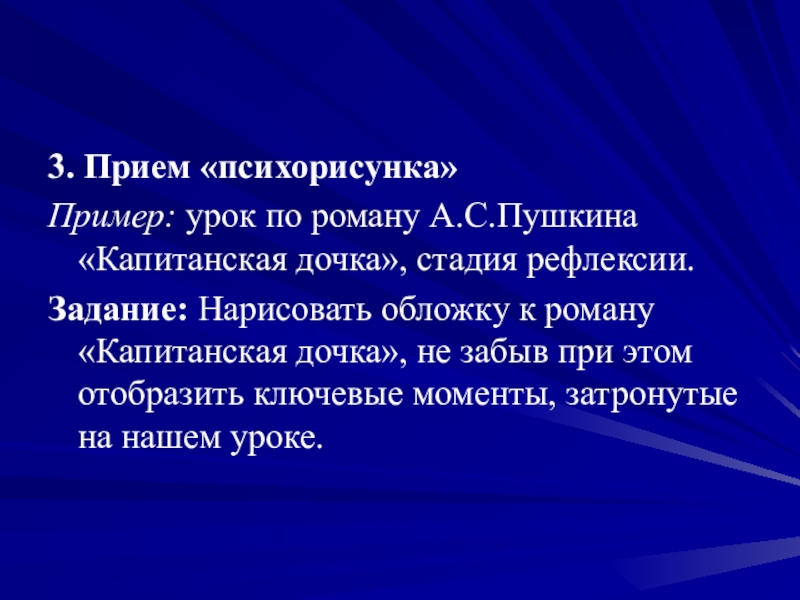 3. Прием «психорисунка»

Пример: урок по роману А.С.Пушкина «Капитанская дочка», стадия рефлексии.

Задание: Нарисовать обложку к роману «Капитанская дочка», не забыв при этом отобразить ключевые моменты, затронутые на нашем уроке.